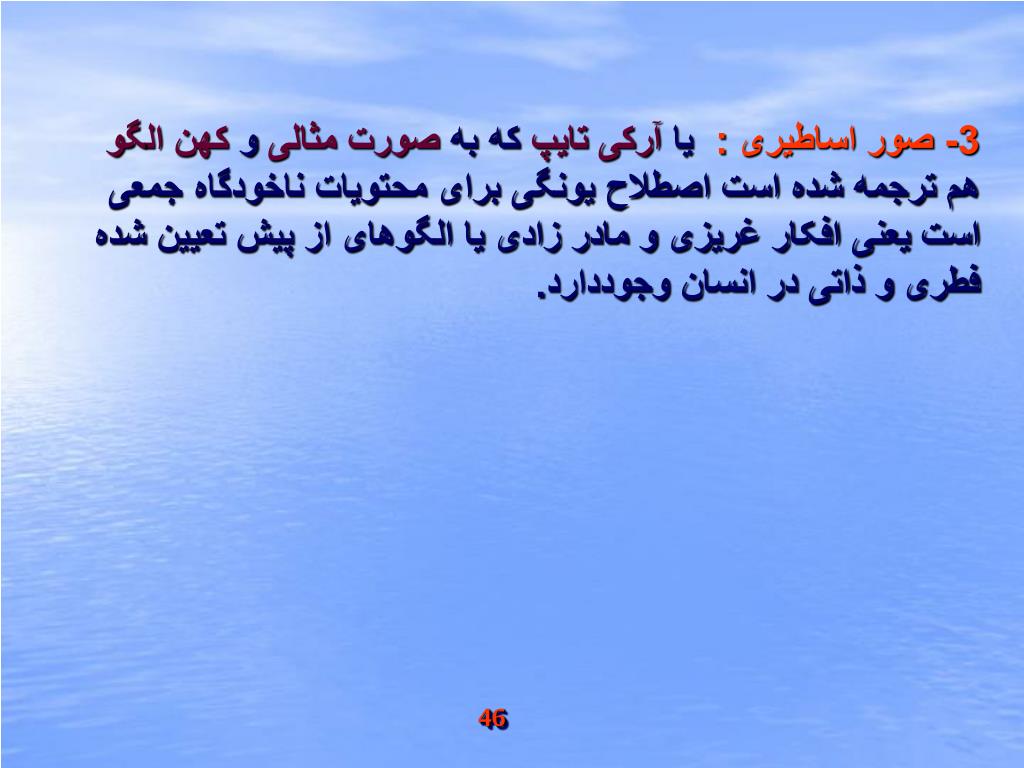 3- صور اساطیری : یا آرکی تایپ که به صورت مثالی و کهن الگو هم ترجمه شده است اصطلاح یونگی برای محتویات ناخودگاه جمعی است یعنی افکار غریزی و مادر زادی یا الگوهای از پیش تعیین شده فطری و ذاتی در انسان وجوددارد.

46